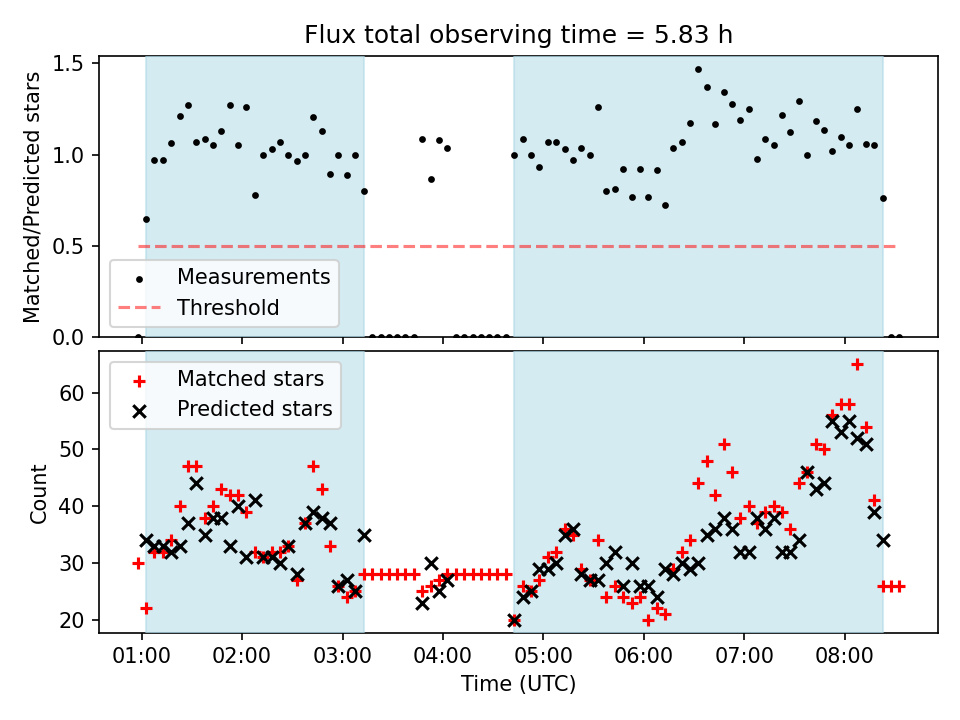 Flux total observing time = 5.83 h

Matched/Predicted stars

1.5
1.0
0.5
0.0

Measurements
Threshold

Matched stars
Predicted stars

Count

60
50
40
30
20

01:00
02:00
03:00
04:00
05:00
06:00
07:00
08:00

Time (UTC)